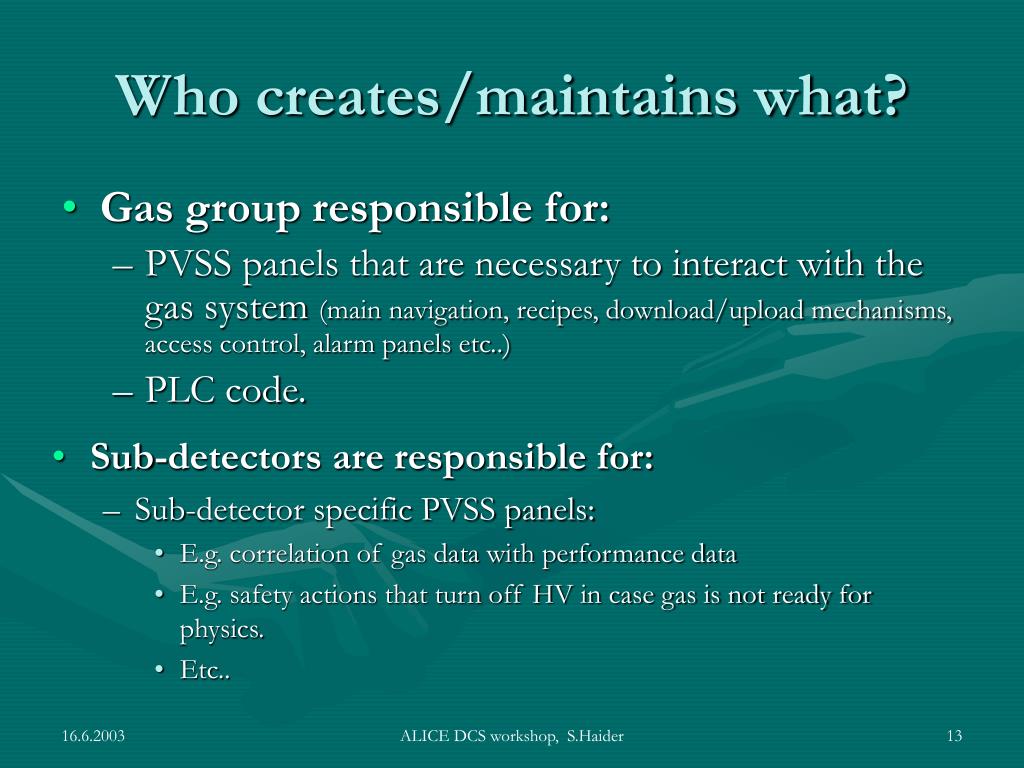 Who creates/maintains what?

• Gas group responsible for:
– PVSS panels that are necessary to interact with the gas system (main navigation, recipes, download/upload mechanisms, access control, alarm panels etc..)
– PLC code.

• Sub-detectors are responsible for:
– Sub-detector specific PVSS panels:
• E.g. correlation of gas data with performance data
• E.g. safety actions that turn off HV in case gas is not ready for physics.
• Etc..

16.6.2003

ALICE DCS workshop, S.Haider

13